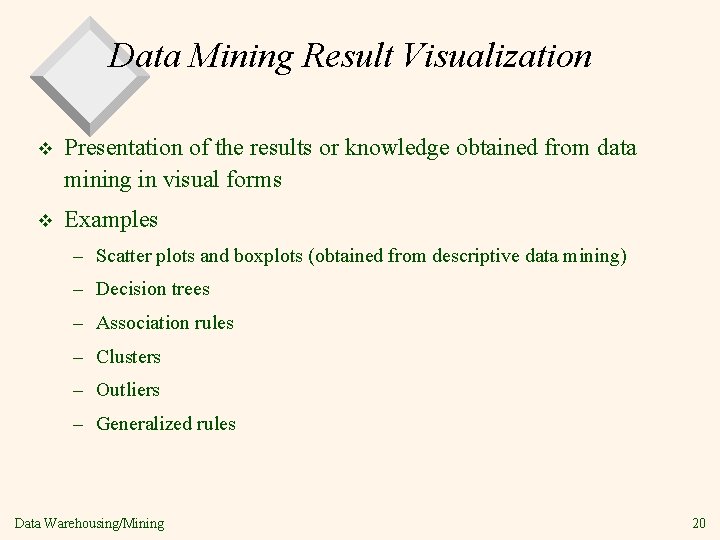 Data Mining Result Visualization

❖ Presentation of the results or knowledge obtained from data mining in visual forms

❖ Examples

– Scatter plots and boxplots (obtained from descriptive data mining)

– Decision trees

– Association rules

– Clusters

– Outliers

– Generalized rules

Data Warehousing/Mining

20